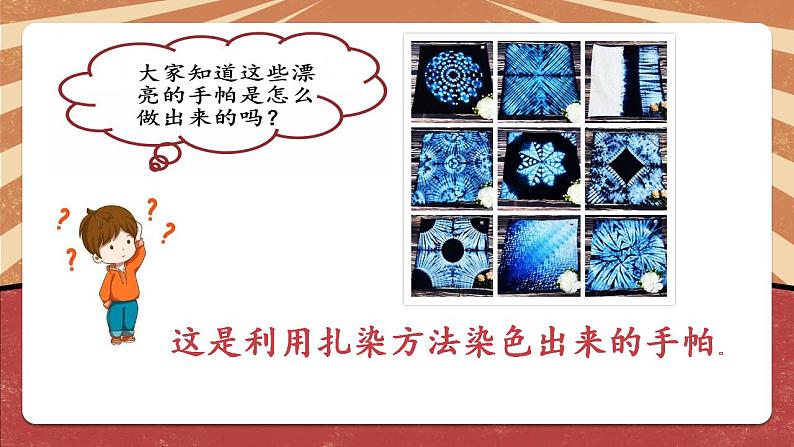 大家知道这些漂亮的手帕是怎么做出来的吗？

这是利用扎染方法染色出来的手帕。